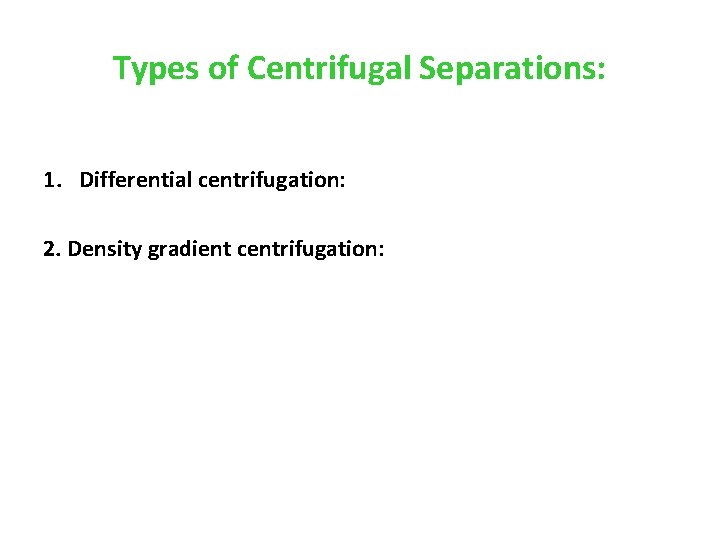 Types of Centrifugal Separations:

1. Differential centrifugation:

2. Density gradient centrifugation: